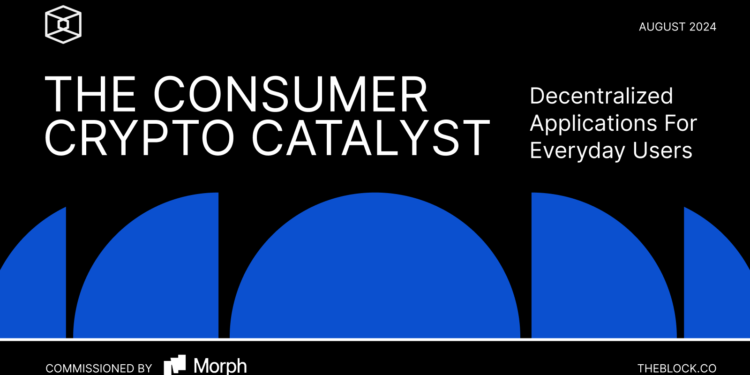 AUGUST 2024

THE CONSUMER CRYPTO CATALYST

Decentralized Applications For Everyday Users

COMMISSIONED BY Morph

THEBLOCK.CO